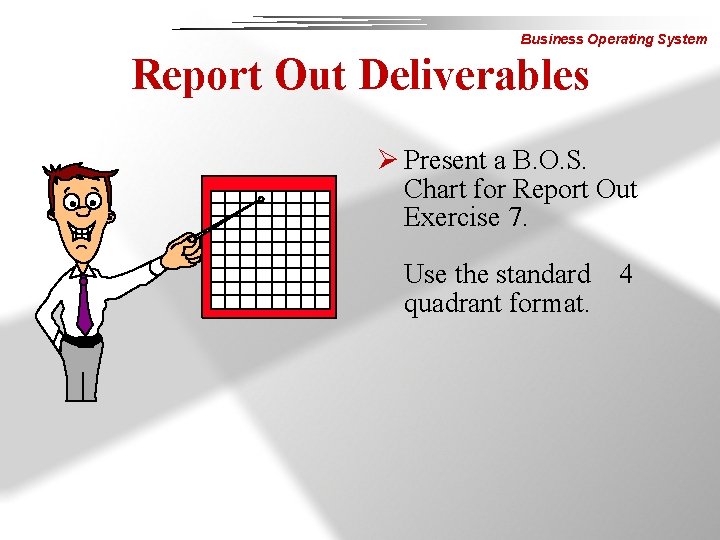 Business Operating System

Report Out Deliverables

➢ Present a B.O.S. Chart for Report Out Exercise 7.

Use the standard 4 quadrant format.